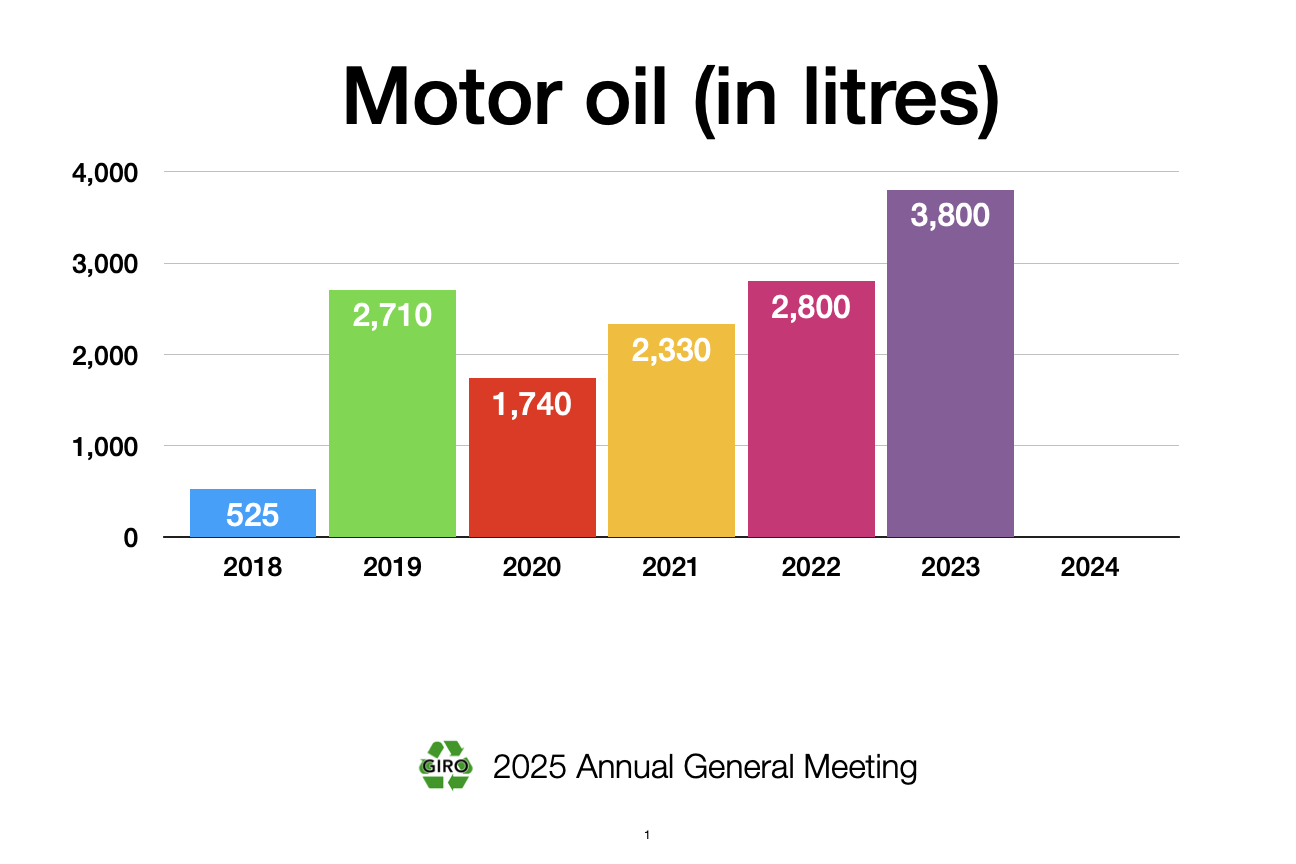 Motor oil (in litres)

4,000
3,000
2,000
1,000
0

525
2,710
1,740
2,330
2,800
3,800

2018
2019
2020
2021
2022
2023
2024

GIRO 2025 Annual General Meeting

1